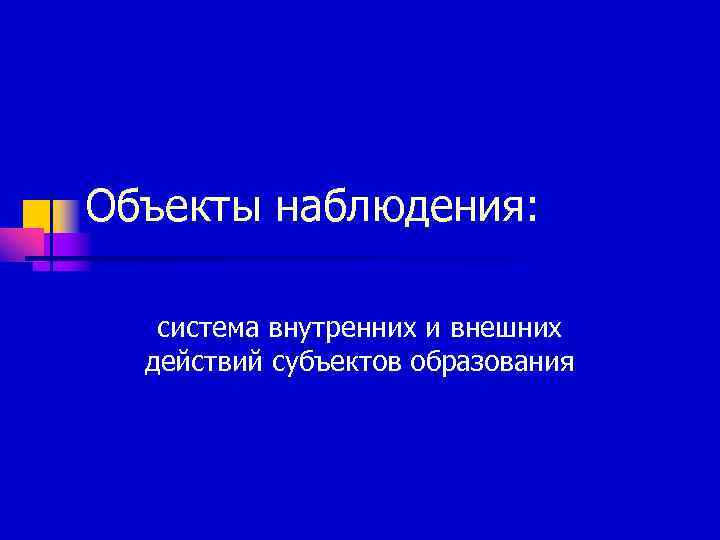 Объекты наблюдения:

система внутренних и внешних действий субъектов образования